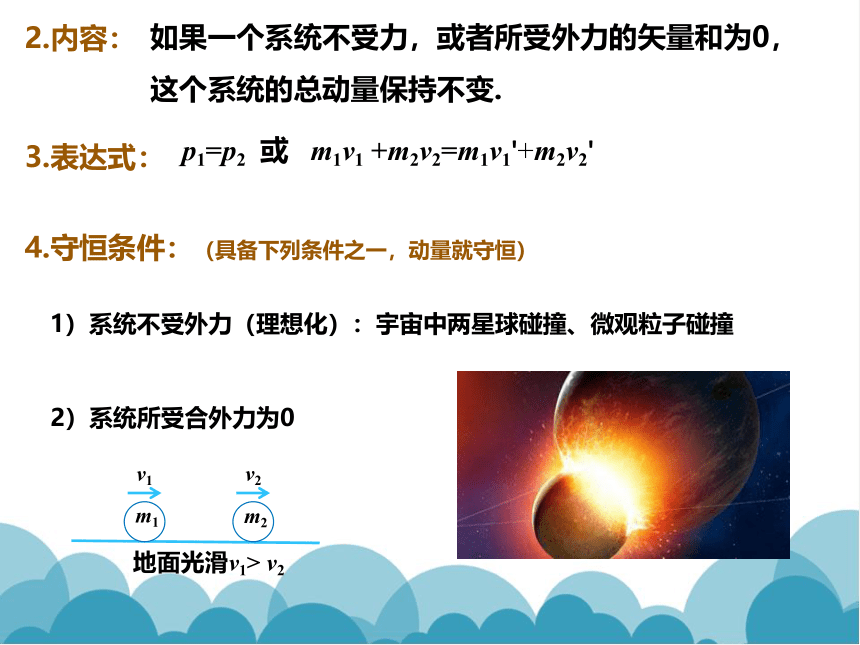 2.内容： 如果一个系统不受力，或者所受外力的矢量和为0，这个系统的总动量保持不变.

3.表达式： $p_1=p_2$ 或 $m_1v_1+m_2v_2=m_1v_1'+m_2v_2'$

4.守恒条件： （具备下列条件之一，动量就守恒）

1）系统不受外力（理想化）：宇宙中两星球碰撞、微观粒子碰撞

2）系统所受合外力为0

$v_1$ $v_2$

$m_1$ $m_2$

地面光滑$v_1>v_2$